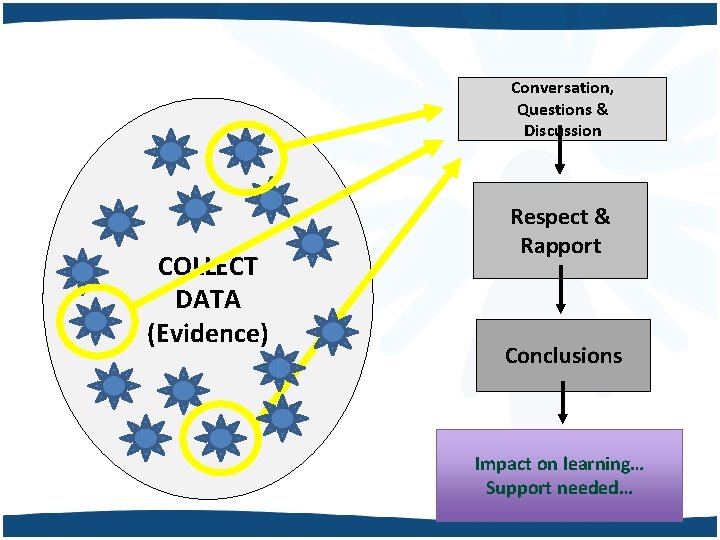 COLLECT DATA (Evidence)

Conversation, Questions & Discussion

Respect & Rapport

Conclusions

Impact on learning… Support needed…